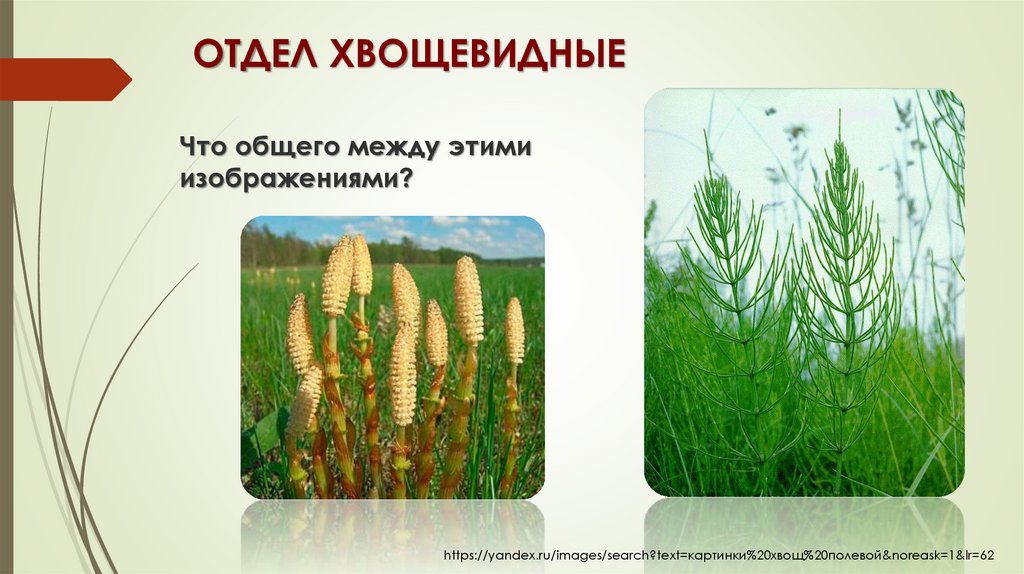 ОТДЕЛ ХВОЩЕВИДНЫЕ

Что общего между этими изображениями?

https://yandex.ru/images/search?text=картинки%20хвощ%20полевой&noreask=1&lr=62